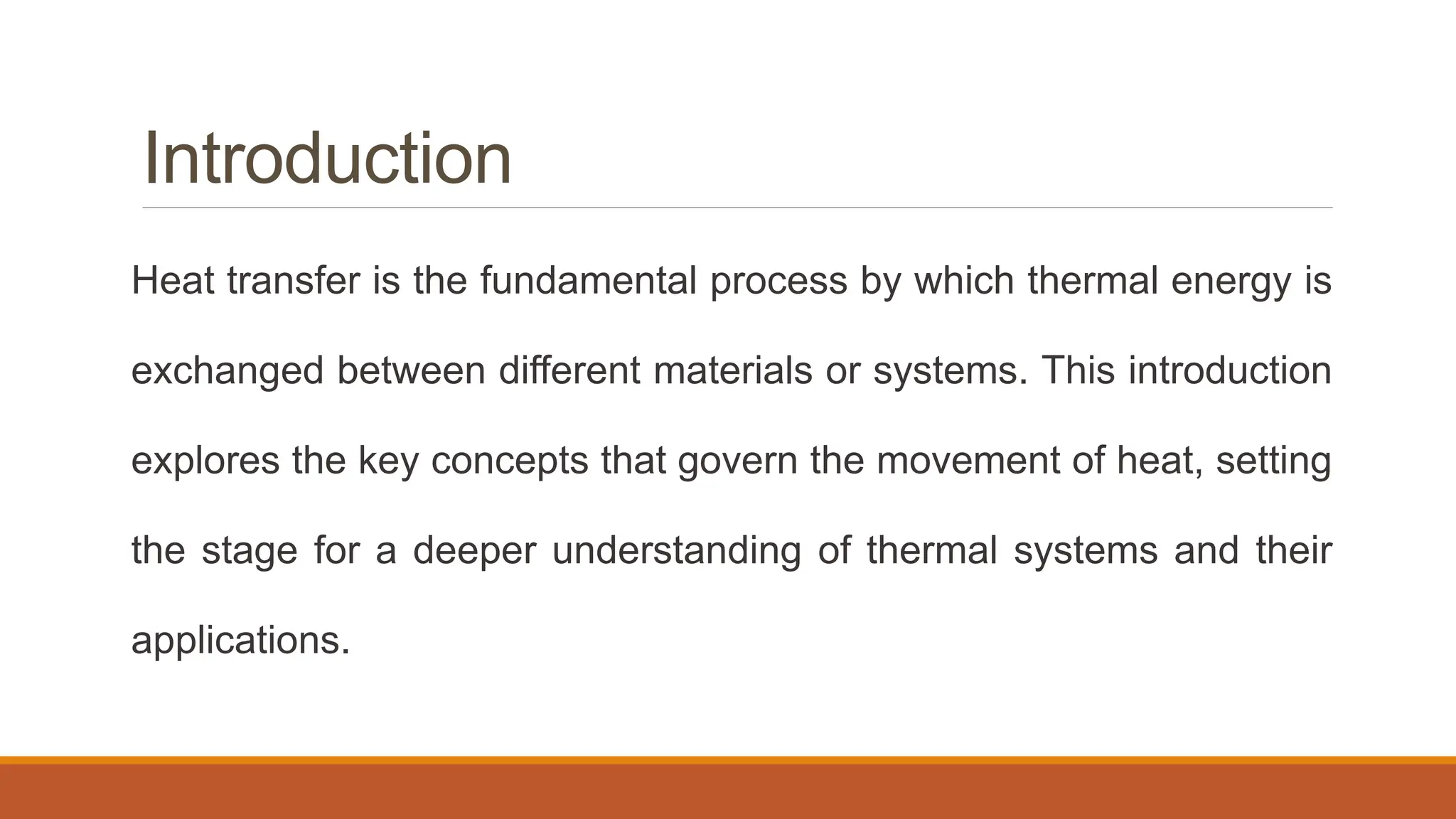 Introduction

Heat transfer is the fundamental process by which thermal energy is exchanged between different materials or systems. This introduction explores the key concepts that govern the movement of heat, setting the stage for a deeper understanding of thermal systems and their applications.